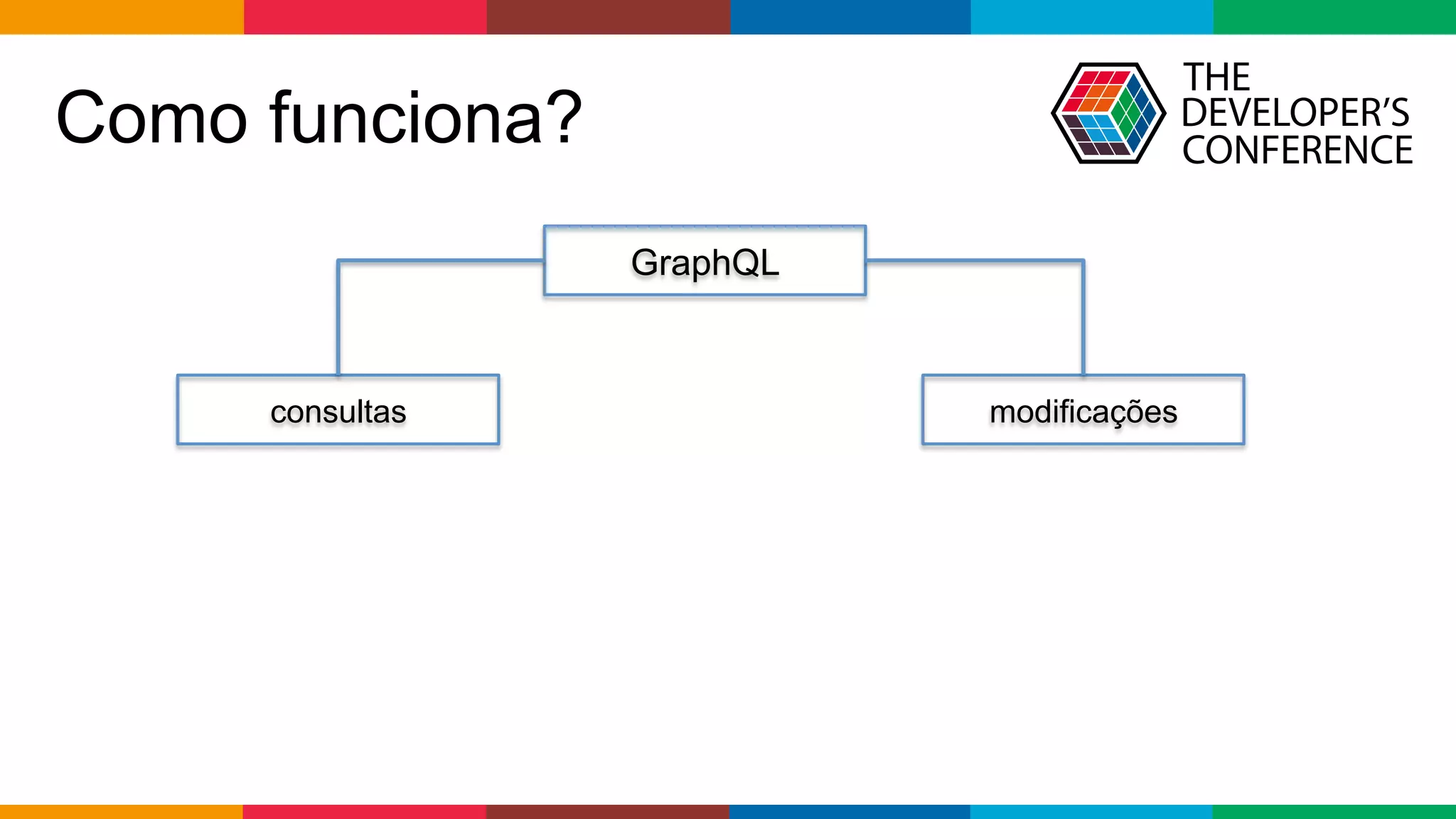 Como funciona?

THE DEVELOPER'S CONFERENCE

GraphQL

consultas

modificações